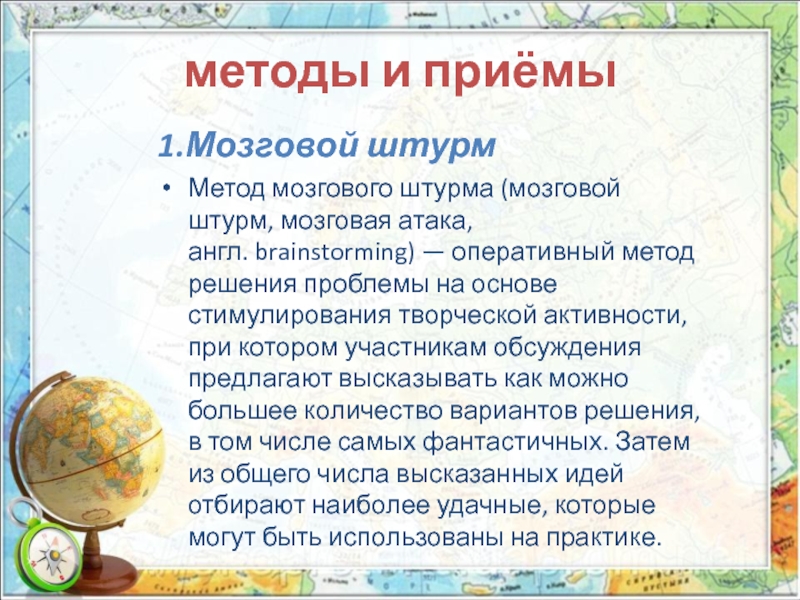 методы и приёмы

1.Мозговой штурм

• Метод мозгового штурма (мозговой штурм, мозговая атака, англ. brainstorming) — оперативный метод решения проблемы на основе стимулирования творческой активности, при котором участникам обсуждения предлагают высказывать как можно большее количество вариантов решения, в том числе самых фантастичных. Затем из общего числа высказанных идей отбирают наиболее удачные, которые могут быть использованы на практике.